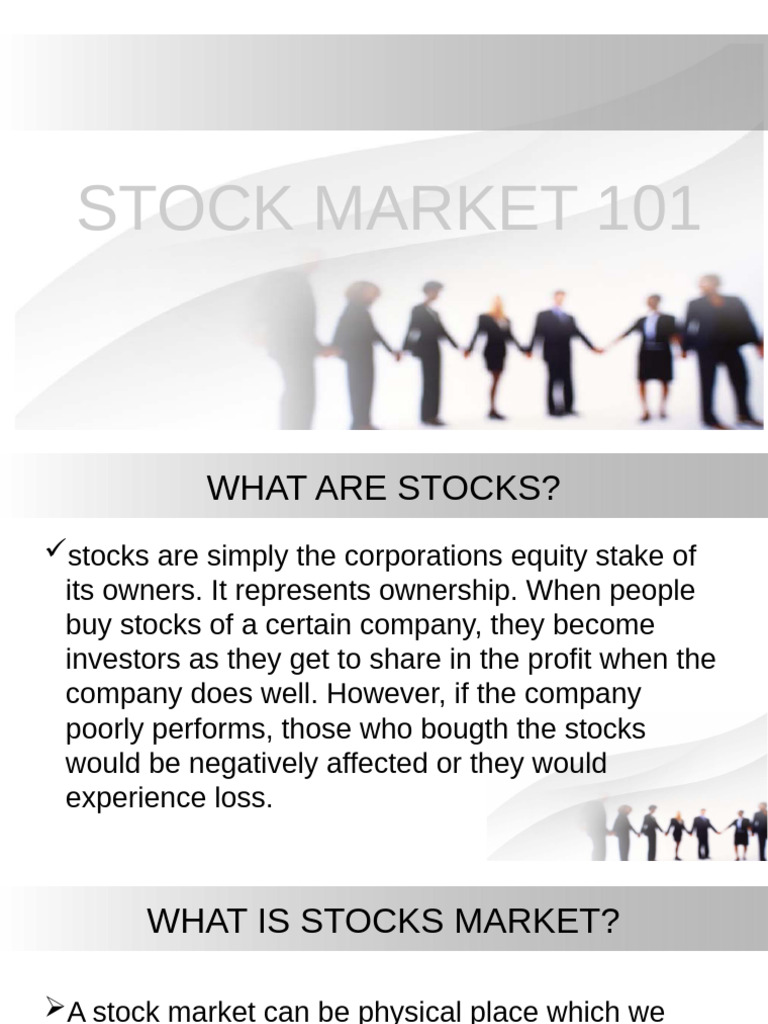 STOCK MARKET 101

WHAT ARE STOCKS?

✓stocks are simply the corporations equity stake of its owners. It represents ownership. When people buy stocks of a certain company, they become investors as they get to share in the profit when the company does well. However, if the company poorly performs, those who bougth the stocks would be negatively affected or they would experience loss.

WHAT IS STOCKS MARKET?

➢A stock market can be physical place which we